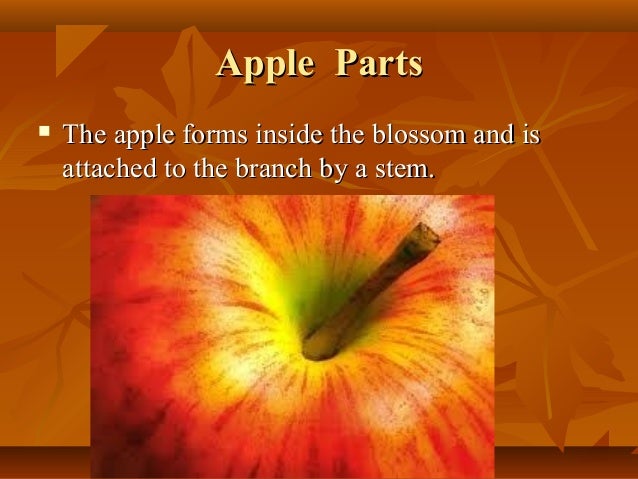 Apple Parts

▪ The apple forms inside the blossom and is attached to the branch by a stem.